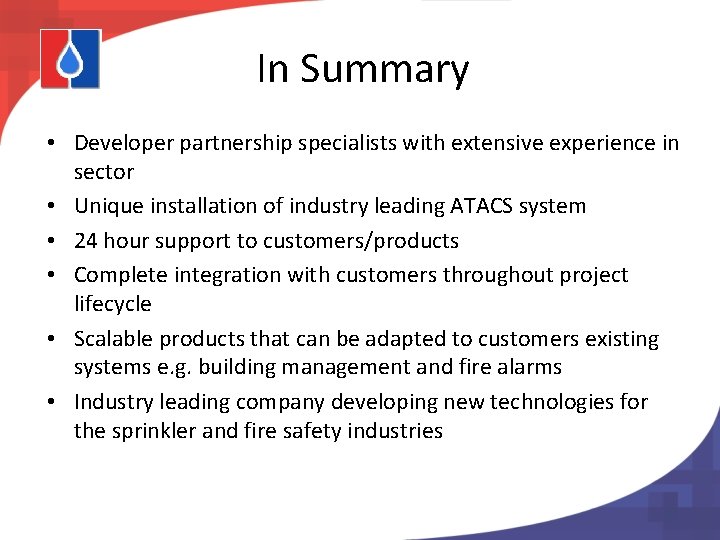 In Summary

• Developer partnership specialists with extensive experience in sector
• Unique installation of industry leading ATACS system
• 24 hour support to customers/products
• Complete integration with customers throughout project lifecycle
• Scalable products that can be adapted to customers existing systems e.g. building management and fire alarms
• Industry leading company developing new technologies for the sprinkler and fire safety industries